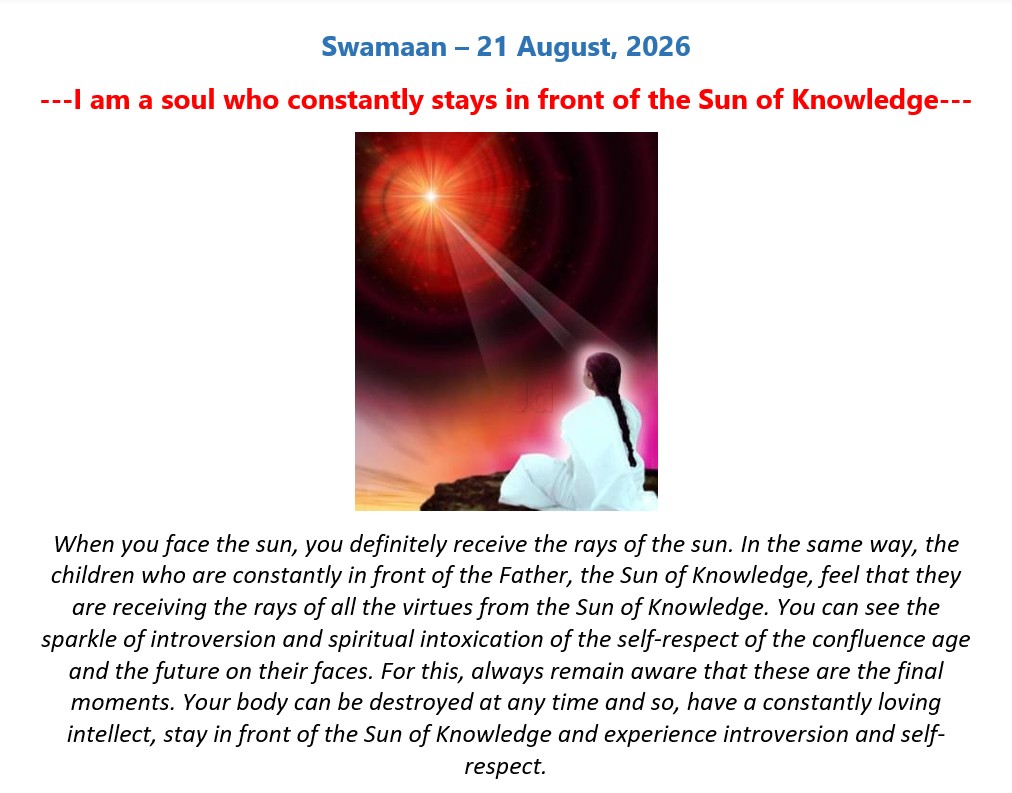 Swamaan – 21 August, 2026

---I am a soul who constantly stays in front of the Sun of Knowledge---

When you face the sun, you definitely receive the rays of the sun. In the same way, the children who are constantly in front of the Father, the Sun of Knowledge, feel that they are receiving the rays of all the virtues from the Sun of Knowledge. You can see the sparkle of introversion and spiritual intoxication of the self-respect of the confluence age and the future on their faces. For this, always remain aware that these are the final moments. Your body can be destroyed at any time and so, have a constantly loving intellect, stay in front of the Sun of Knowledge and experience introversion and self-respect.